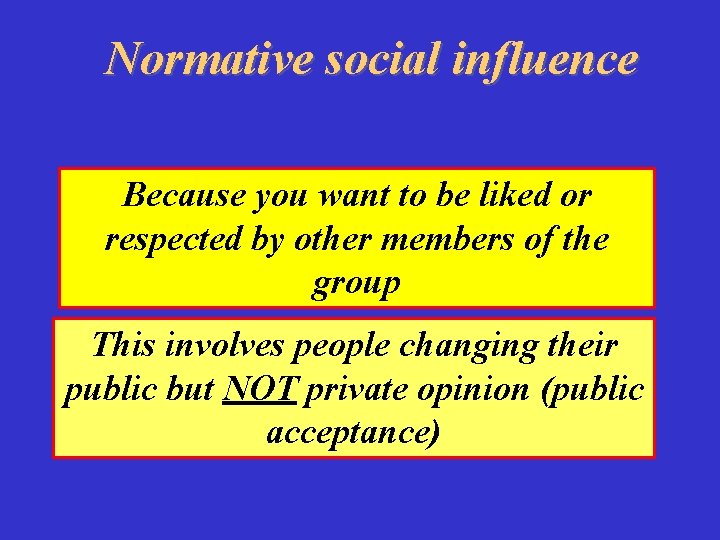 Normative social influence

Because you want to be liked or respected by other members of the group

This involves people changing their public but NOT private opinion (public acceptance)